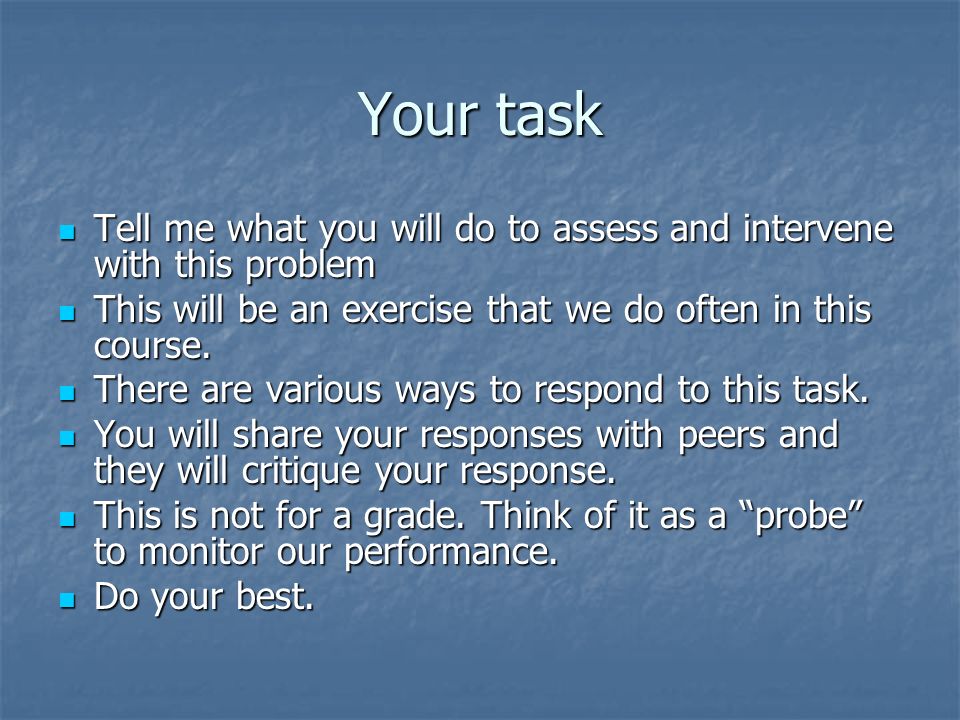 Your task

- Tell me what you will do to assess and intervene with this problem
- This will be an exercise that we do often in this course.
- There are various ways to respond to this task.
- You will share your responses with peers and they will critique your response.
- This is not for a grade. Think of it as a “probe” to monitor our performance.
- Do your best.